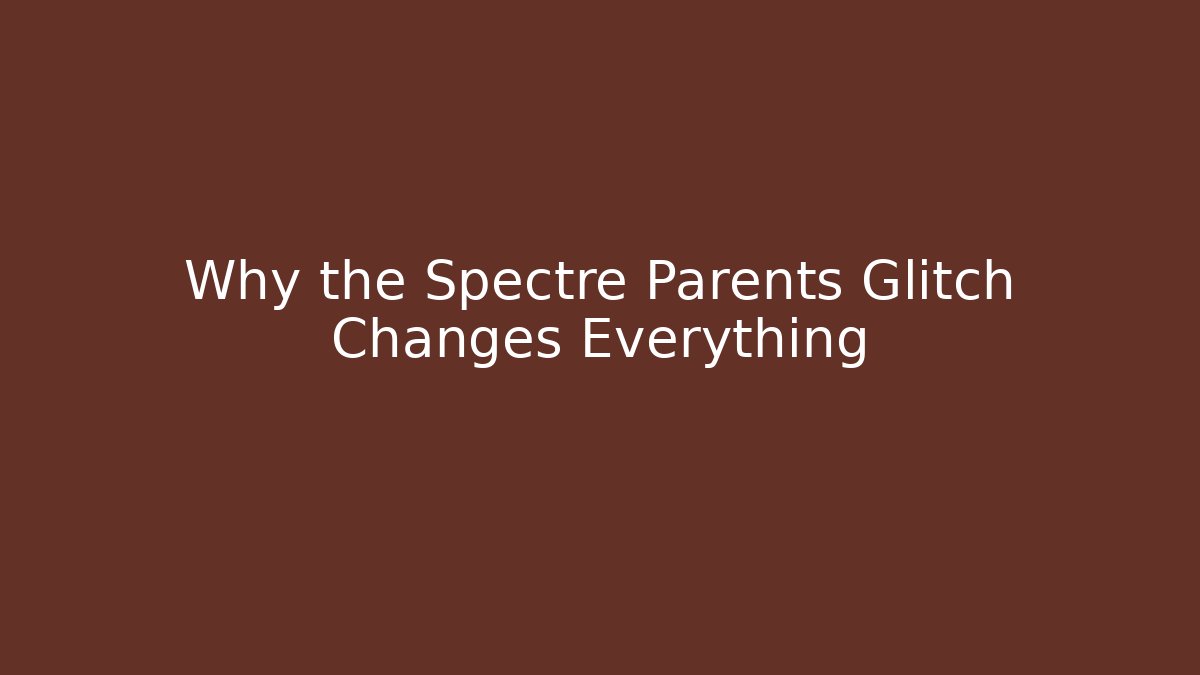 Why the Spectre Parents Glitch Changes Everything